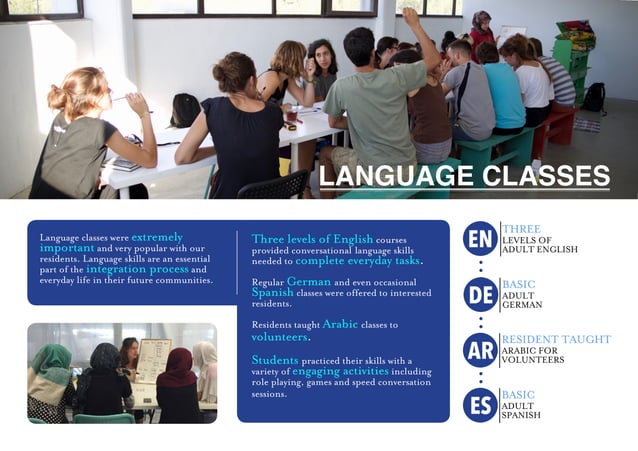 LANGUAGE CLASSES

Language classes were extremely important and very popular with our residents. Language skills are an essential part of the integration process and everyday life in their future communities.

Three levels of English courses provided conversational language skills needed to complete everyday tasks.

Regular German and even occasional Spanish classes were offered to interested residents.

Residents taught Arabic classes to volunteers.

Students practiced their skills with a variety of engaging activities including role playing, games and speed conversation sessions.

EN THREE LEVELS OF ADULT ENGLISH

DE BASIC ADULT GERMAN

AR RESIDENT TAUGHT ARABIC FOR VOLUNTEERS

ES BASIC ADULT SPANISH